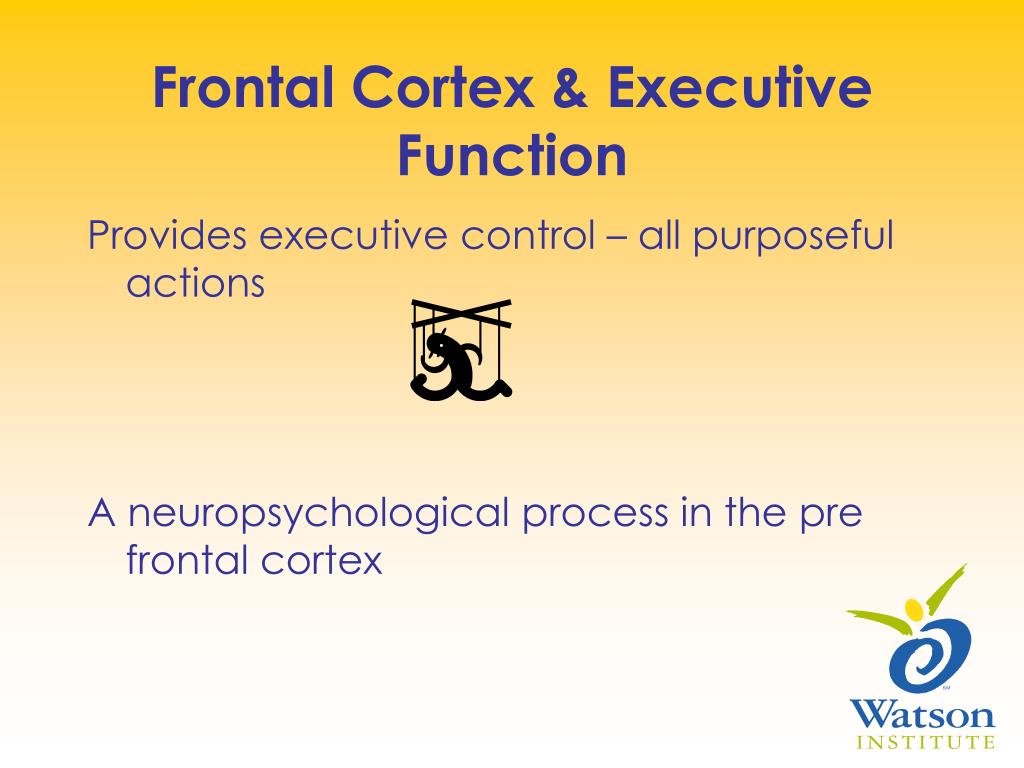 Frontal Cortex & Executive Function

Provides executive control – all purposeful actions

A neuropsychological process in the pre frontal cortex

Watson
INSTITUTE